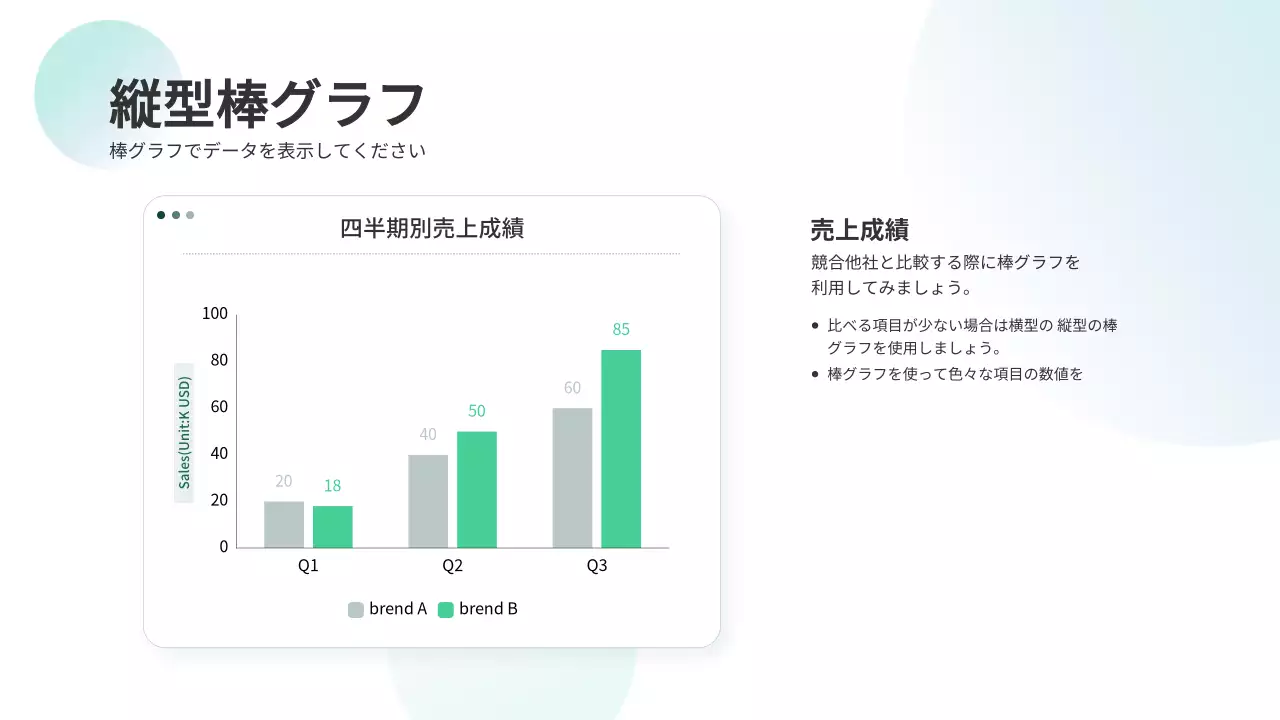 縦型棒グラフ
棒グラフでデータを表示してください

四半期別売上成績

Sales(Unit:K USD)

100
80
60
40
20
0

20 18
40 50
60 85

Q1
Q2
Q3

brend A brend B

売上成績
競合他社と比較する際に棒グラフを利用してみましょう。

• 比べる項目が少ない場合は横型の 縦型の棒グラフを使用しましょう。
• 棒グラフを使って色々な項目の数値を